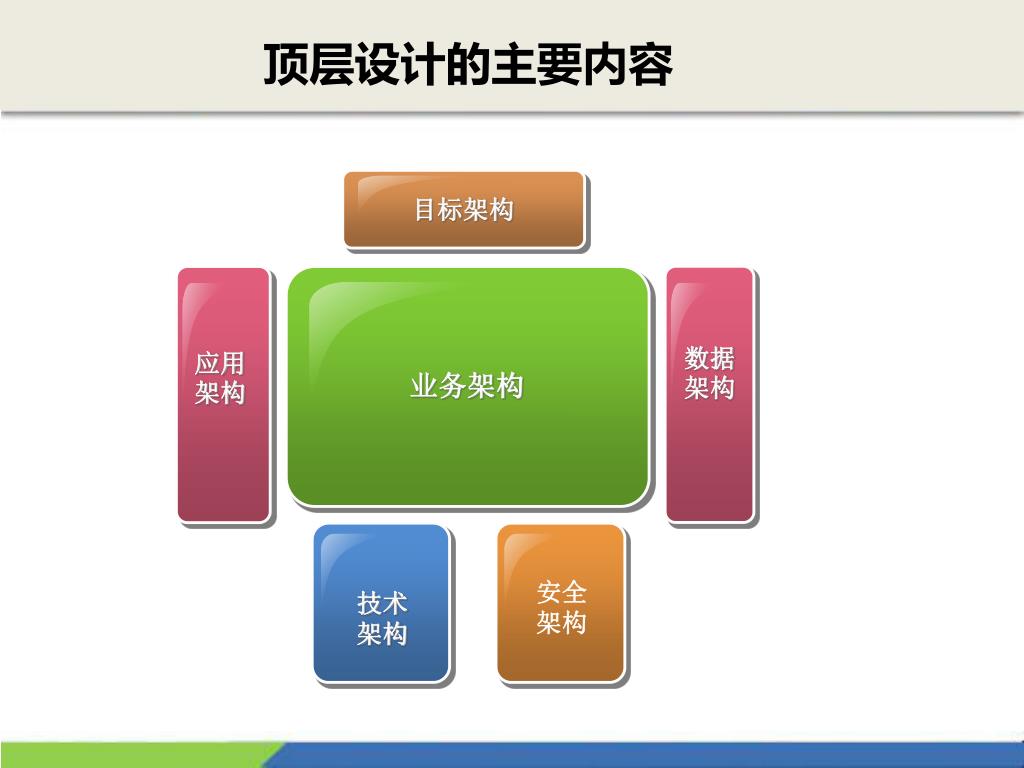 顶层设计的主要内容

目标架构

应用架构

业务架构

数据架构

技术架构

安全架构